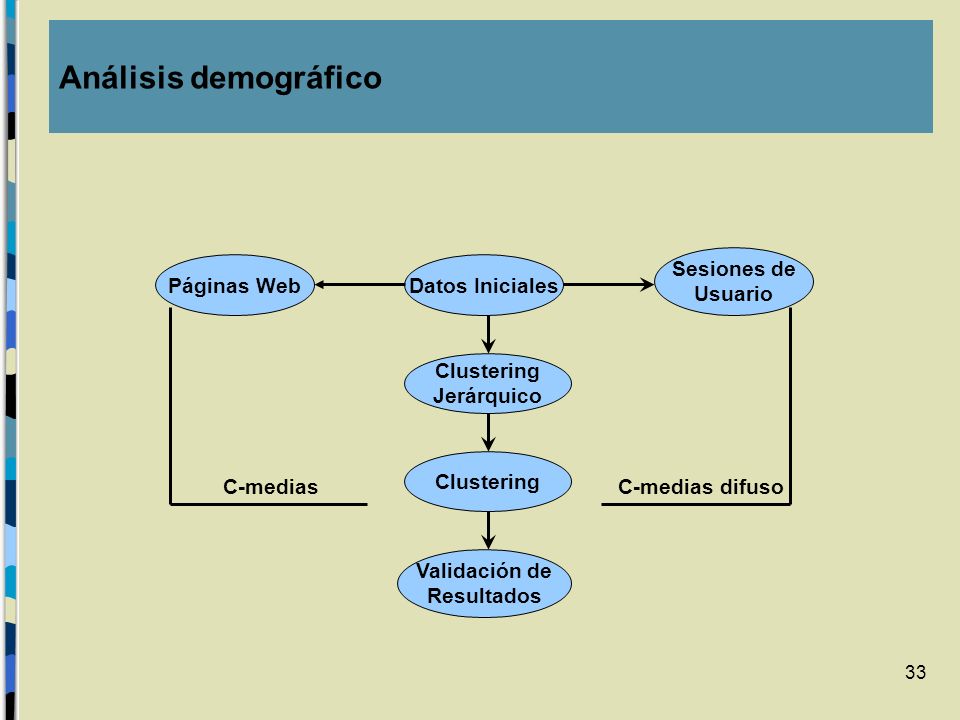 Análisis demográfico

Páginas Web

Datos Iniciales

Sesiones de Usuario

Clustering Jerárquico

C-medias

Clustering

C-medias difuso

Validación de Resultados

33